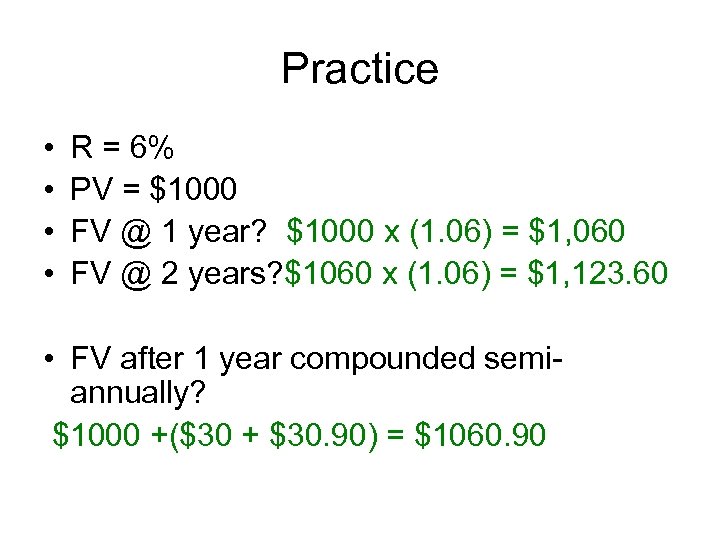 Practice

• R = 6%
• PV = \$1000
• FV @ 1 year? \$1000 x (1.06) = \$1,060
• FV @ 2 years?\$1060 x (1.06) = \$1,123.60

• FV after 1 year compounded semi-annually?

\$1000 +(\$30 + \$30.90) = \$1060.90